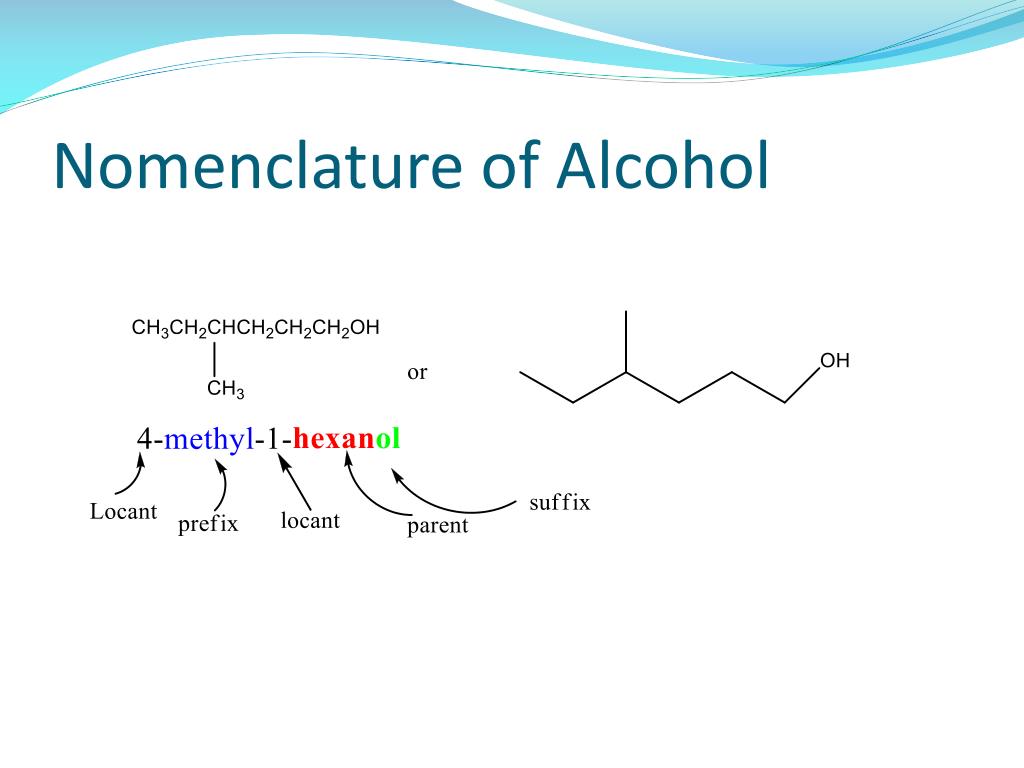 Nomenclature of Alcohol

$CH_3CH_2CHCH_2CH_2CH_2OH$
$CH_3$

or

OH

4-methyl-1-hexanol

Locant
prefix
locant
parent
suffix